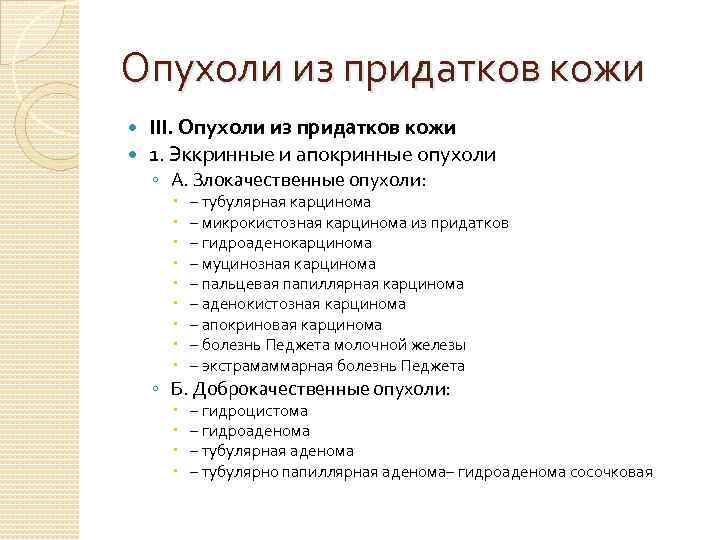 Опухоли из придатков кожи

III. Опухоли из придатков кожи
1. Эккринные и апокринные опухоли
А. Злокачественные опухоли:
– тубулярная карцинома
– микрокистозная карцинома из придатков
– гидроаденокарцинома
– муцинозная карцинома
– пальцевая папиллярная карцинома
– аденокистозная карцинома
– апокриновая карцинома
– болезнь Педжета молочной железы
– экстрамаммарная болезнь Педжета
Б. Доброкачественные опухоли:
– гидроцистома
– гидроаденома
– тубулярная аденома
– тубулярно папиллярная аденома– гидроаденома сосочковая